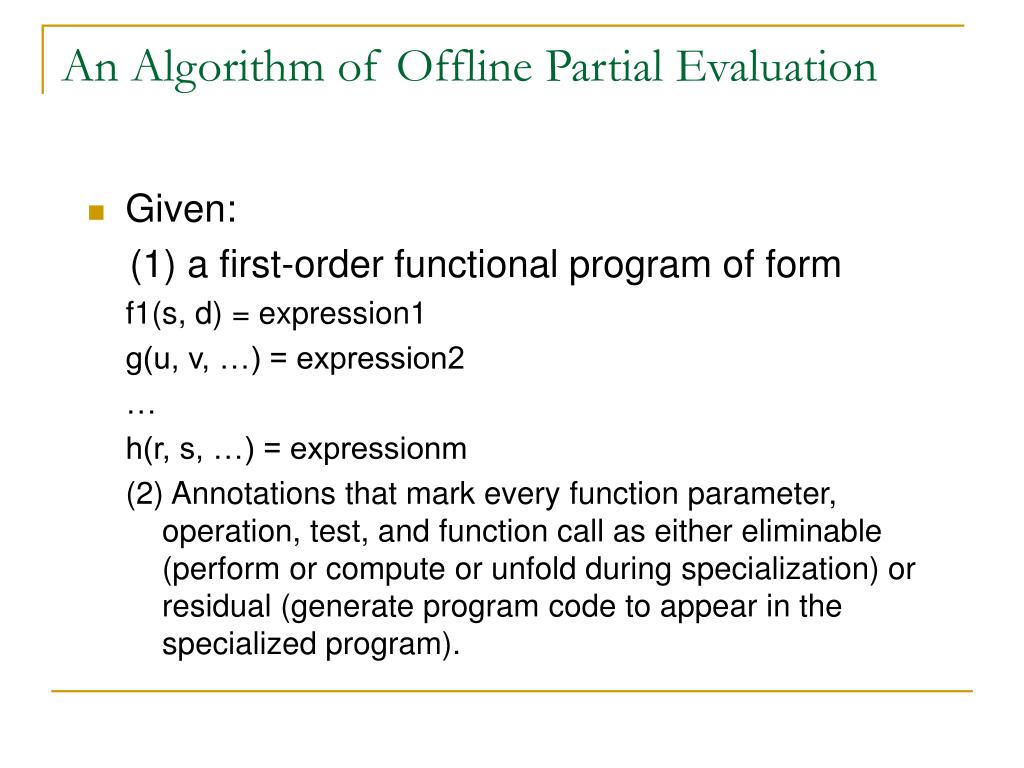 An Algorithm of Offline Partial Evaluation

Given:
(1) a first-order functional program of form
f1(s, d) = expression1
g(u, v, …) = expression2
…
h(r, s, …) = expressionm
(2) Annotations that mark every function parameter, operation, test, and function call as either eliminable (perform or compute or unfold during specialization) or residual (generate program code to appear in the specialized program).